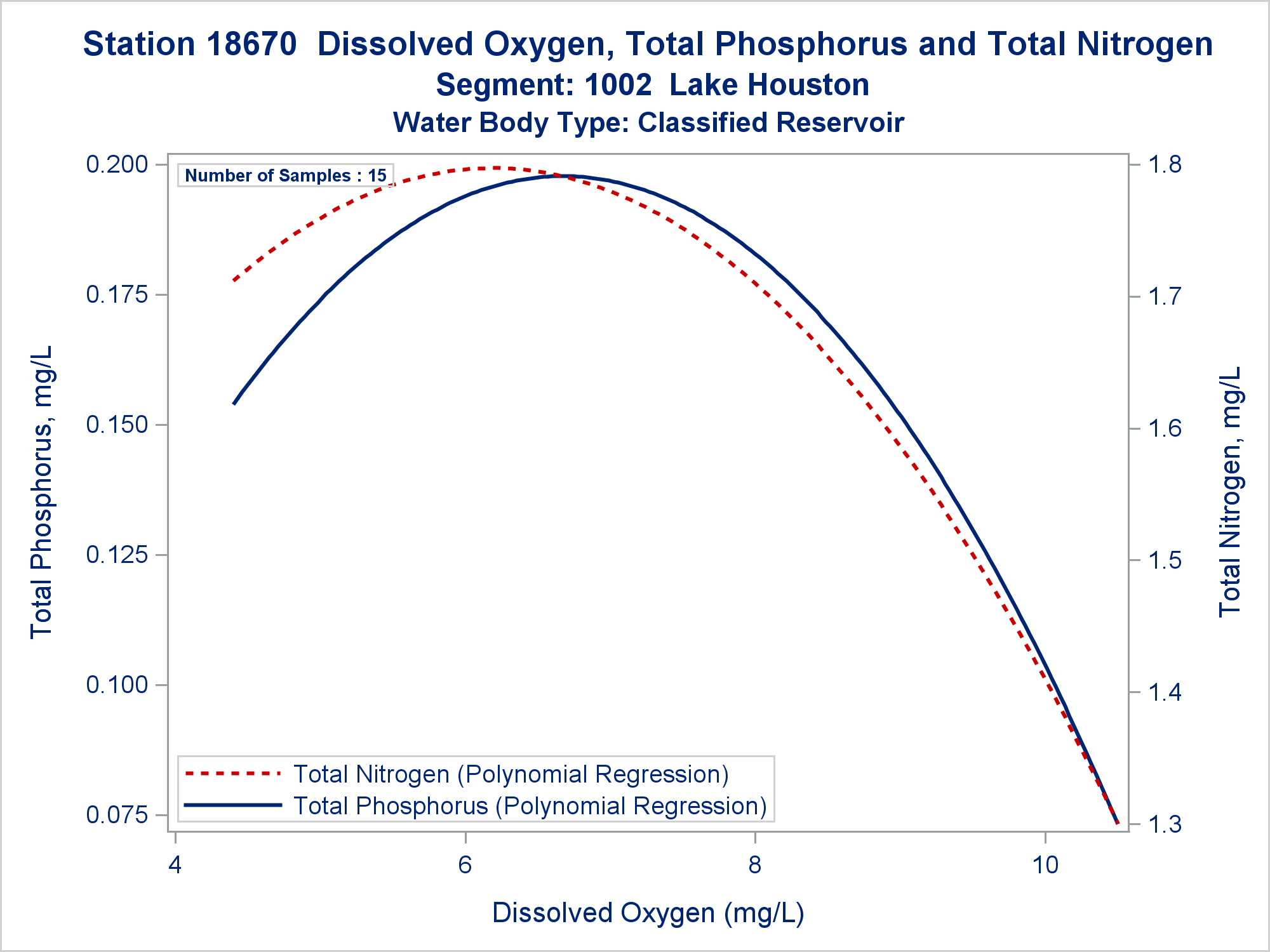 Station 18670  Dissolved Oxygen, Total Phosphorus and Total Nitrogen
Segment: 1002  Lake Houston
Water Body Type: Classified Reservoir

Number of Samples : 15

Total Phosphorus, mg/L

0.200
0.175
0.150
0.125
0.100
0.075

Total Nitrogen, mg/L

1.8
1.7
1.6
1.5
1.4
1.3

Total Nitrogen (Polynomial Regression)
Total Phosphorus (Polynomial Regression)

4
6
8
10

Dissolved Oxygen (mg/L)